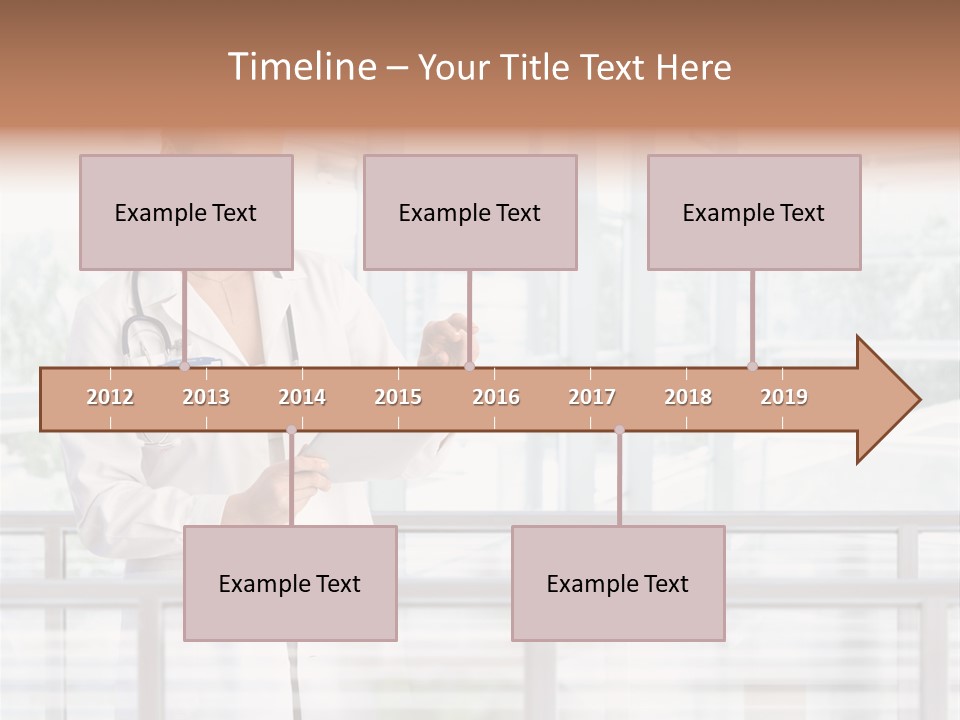 Timeline – Your Title Text Here

Example Text

Example Text

Example Text

2012 2013 2014 2015 2016 2017 2018 2019

Example Text

Example Text